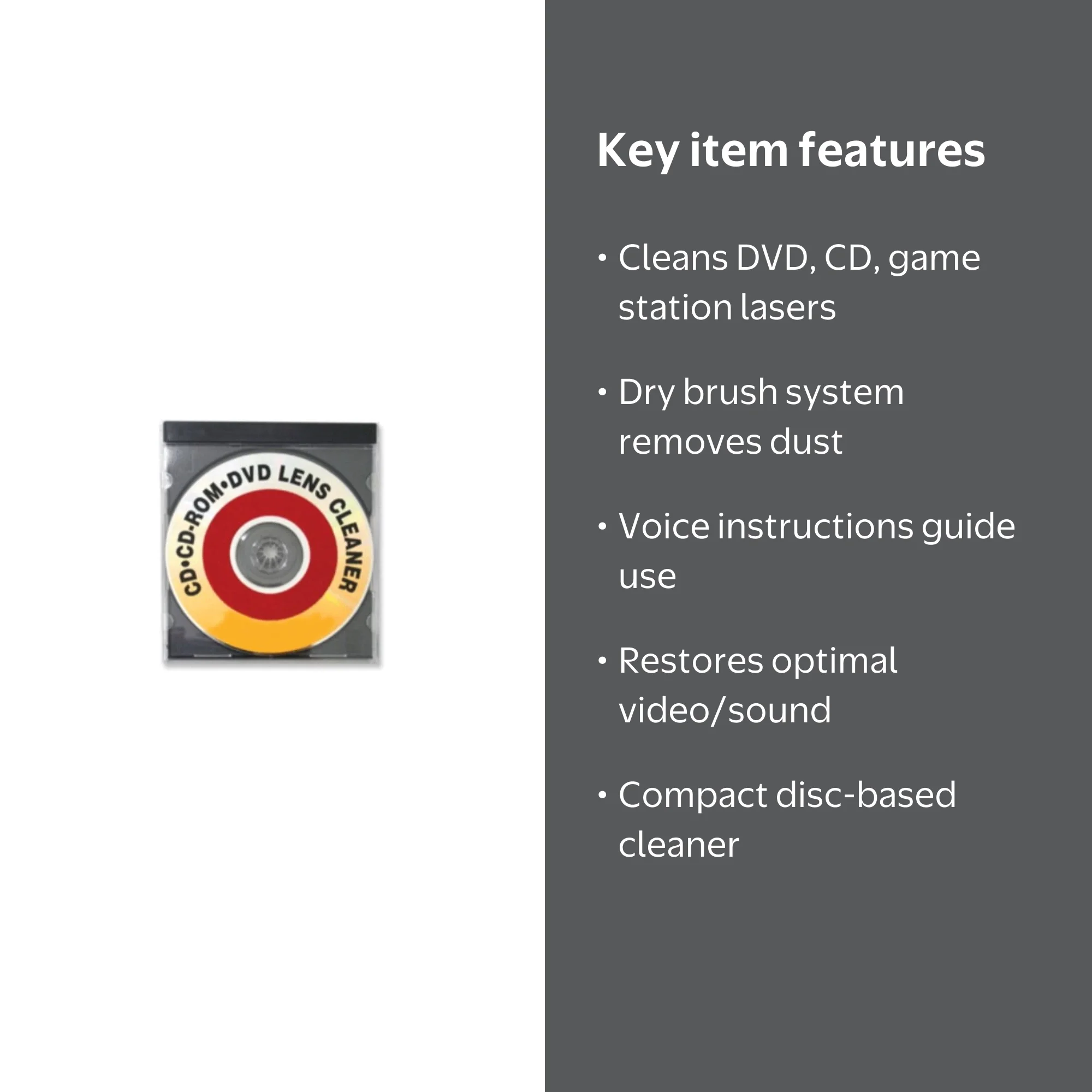 CD•CD-ROM•DVD LENS CLEANER

Key item features

• Cleans DVD, CD, game station lasers

• Dry brush system removes dust

• Voice instructions guide use

• Restores optimal video/sound

• Compact disc-based cleaner